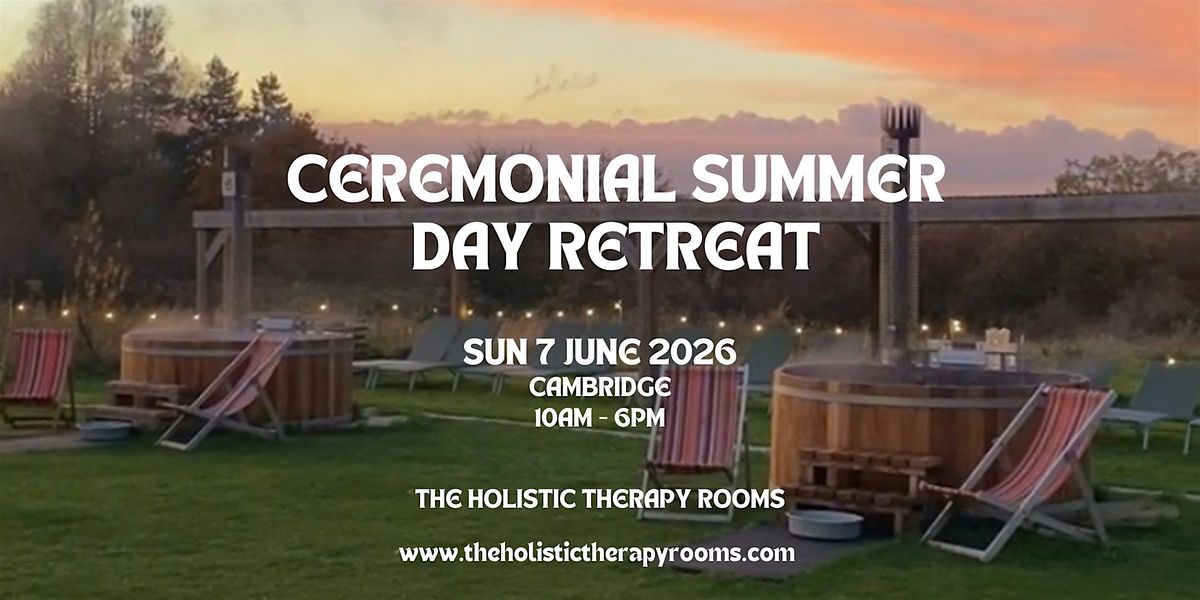 CEREMONIAL SUMMER DAY RETREAT

SUN 7 JUNE 2026
CAMBRIDGE
10AM - 6PM

THE HOLISTIC THERAPY ROOMS

www.theholistictherapyrooms.com